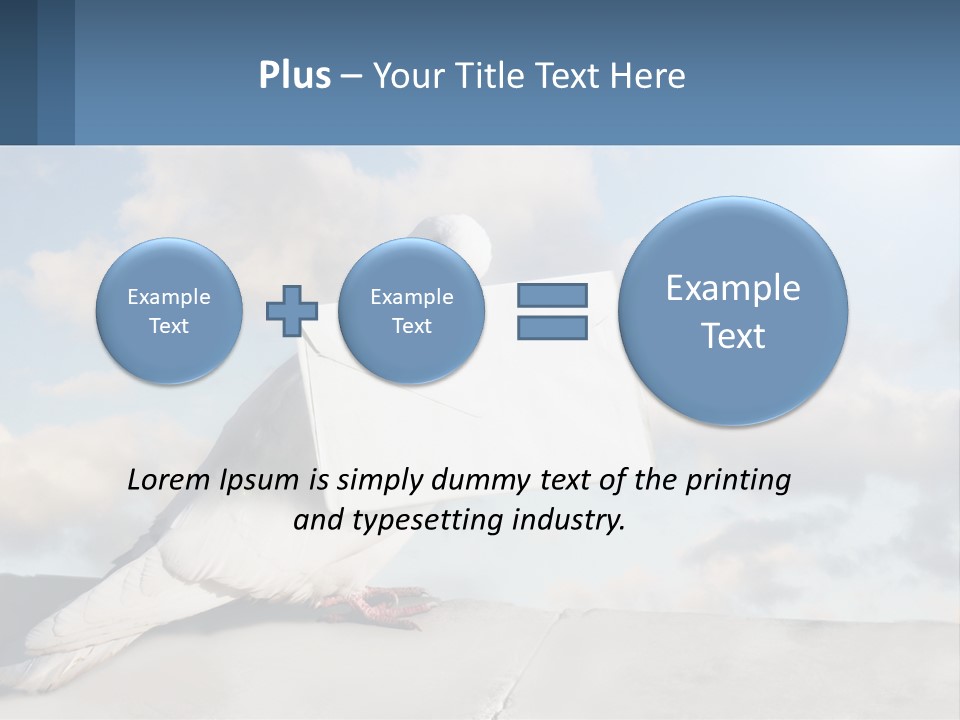 Plus – Your Title Text Here

Example Text

Example Text

Example Text

Lorem Ipsum is simply dummy text of the printing and typesetting industry.